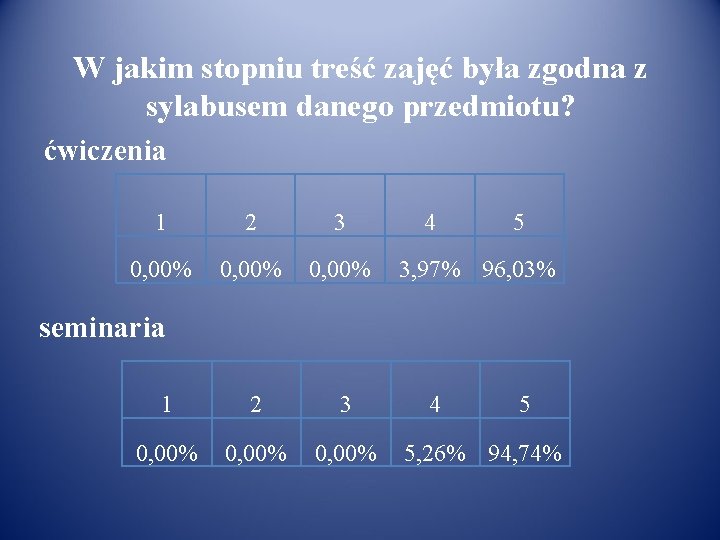 W jakim stopniu treść zajęć była zgodna z sylabusem danego przedmiotu?

ćwiczenia

| 1 | 2 | 3 | 4 | 5 |
|---|---|---|---|---|
| 0,00% | 0,00% | 0,00% | 3,97% | 96,03% |

seminaria

| 1 | 2 | 3 | 4 | 5 |
|---|---|---|---|---|
| 0,00% | 0,00% | 0,00% | 5,26% | 94,74% |